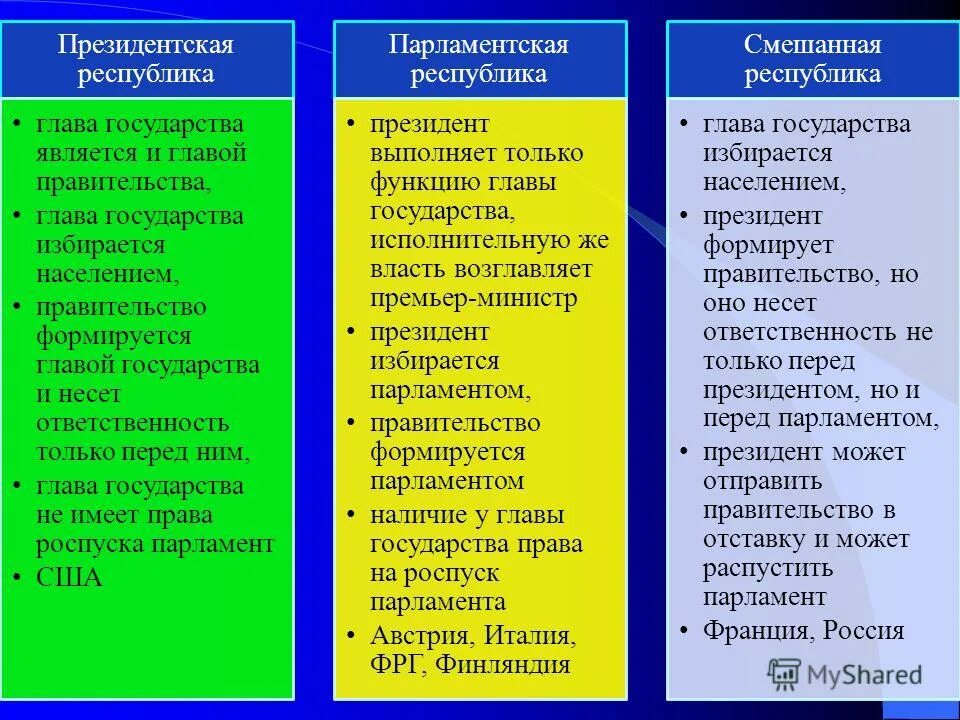 Президентская республика

• глава государства является и главой правительства,
• глава государства избирается населением,
• правительство формируется главой государства и несет ответственность только перед ним,
• глава государства не имеет права роспуска парламент
• США

Парламентская республика

• президент выполняет только функцию главы государства, исполнительную же власть возглавляет премьер-министр
• президент избирается парламентом,
• правительство формируется парламентом
• наличие у главы государства права на роспуск парламента
• Австрия, Италия, ФРГ, Финляндия

Смешанная республика

• глава государства избирается населением,
• президент формирует правительство, но оно несет ответственность не только перед президентом, но и перед парламентом,
• президент может отправить правительство в отставку и может распустить парламент
• Франция, Россия

MyShared